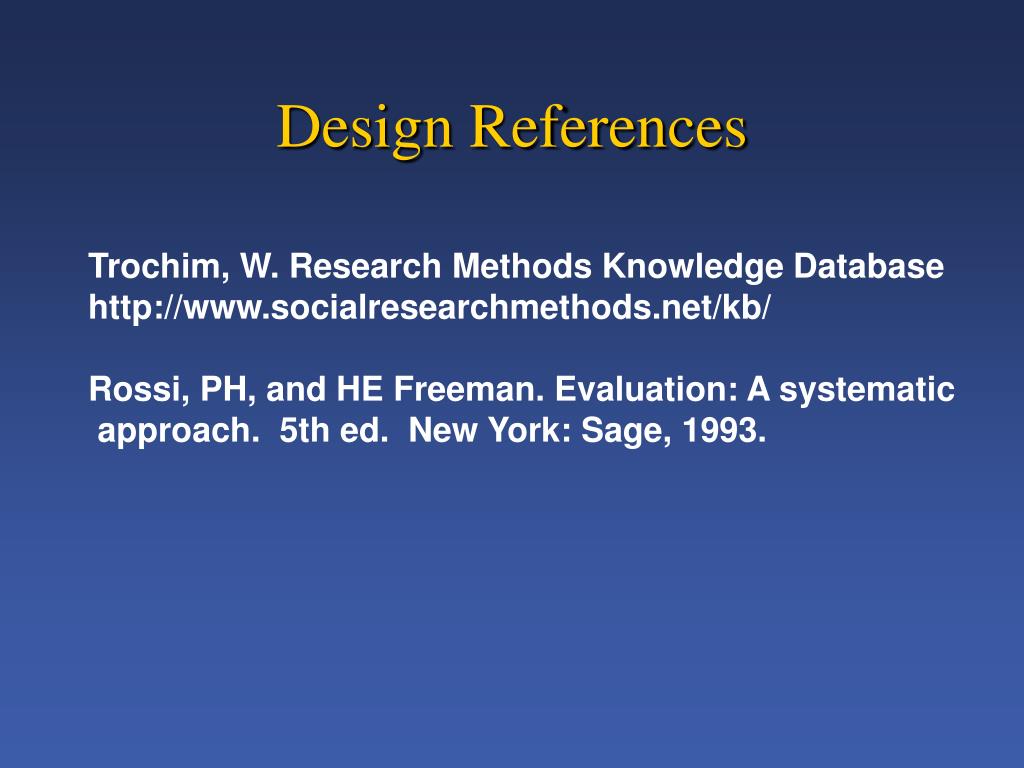 Design References

Trochim, W. Research Methods Knowledge Database
http://www.socialresearchmethods.net/kb/

Rossi, PH, and HE Freeman. Evaluation: A systematic approach. 5th ed. New York: Sage, 1993.